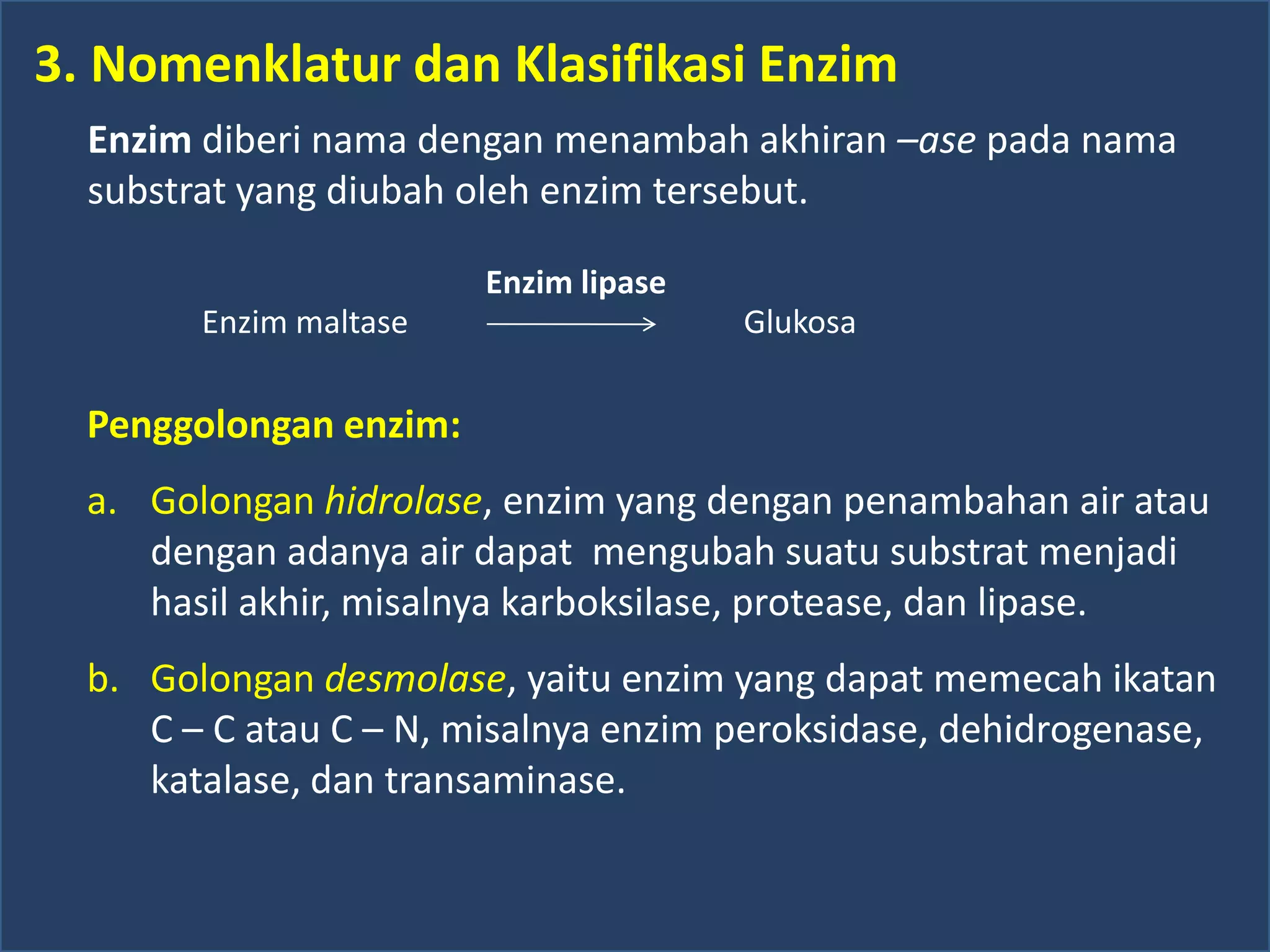 3. Nomenklatur dan Klasifikasi Enzim

Enzim diberi nama dengan menambah akhiran –ase pada nama substrat yang diubah oleh enzim tersebut.

Enzim maltase $\xrightarrow{\text{Enzim lipase}}$ Glukosa

Penggolongan enzim:

a. Golongan hidrolase, enzim yang dengan penambahan air atau dengan adanya air dapat mengubah suatu substrat menjadi hasil akhir, misalnya karboksilase, protease, dan lipase.

b. Golongan desmolase, yaitu enzim yang dapat memecah ikatan C – C atau C – N, misalnya enzim peroksidase, dehidrogenase, katalase, dan transaminase.